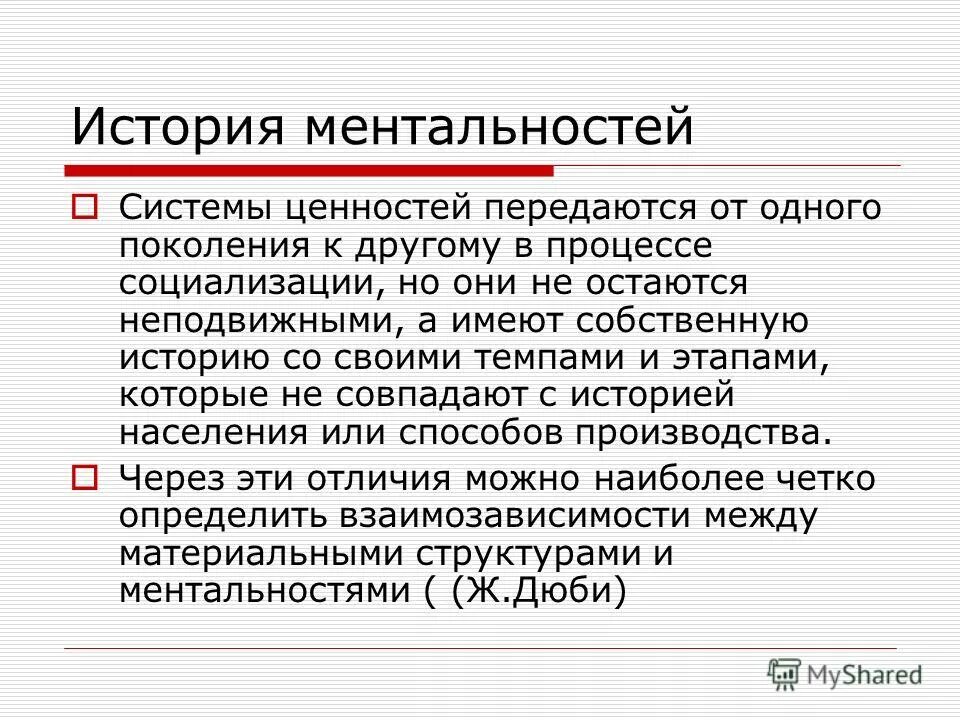 История ментальностей

Системы ценностей передаются от одного поколения к другому в процессе социализации, но они не остаются неподвижными, а имеют собственную историю со своими темпами и этапами, которые не совпадают с историей населения или способов производства.

Через эти отличия можно наиболее четко определить взаимозависимости между материальными структурами и ментальностями ( (Ж.Дюби)

MyShared